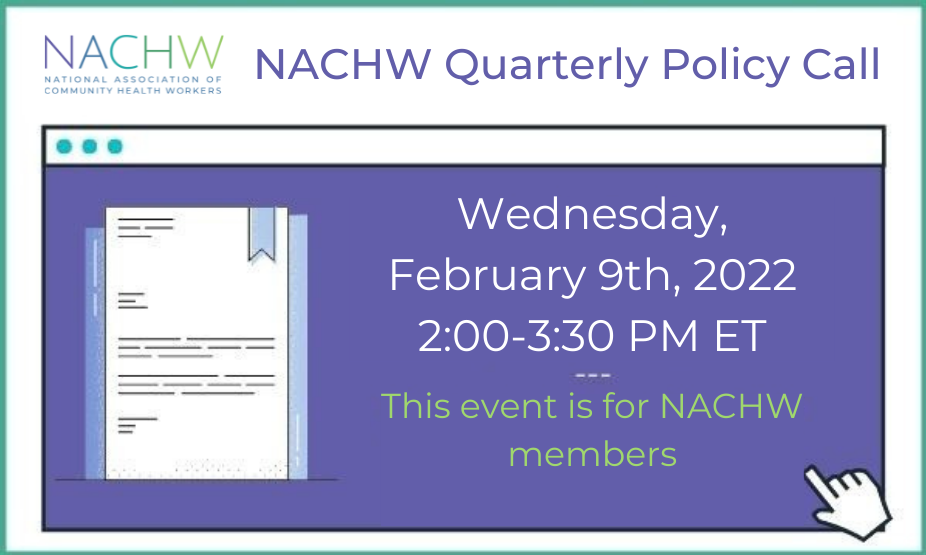 NACHW
NATIONAL ASSOCIATION OF COMMUNITY HEALTH WORKERS

NACHW Quarterly Policy Call

Wednesday, February 9th, 2022
2:00-3:30 PM ET

---

This event is for NACHW members